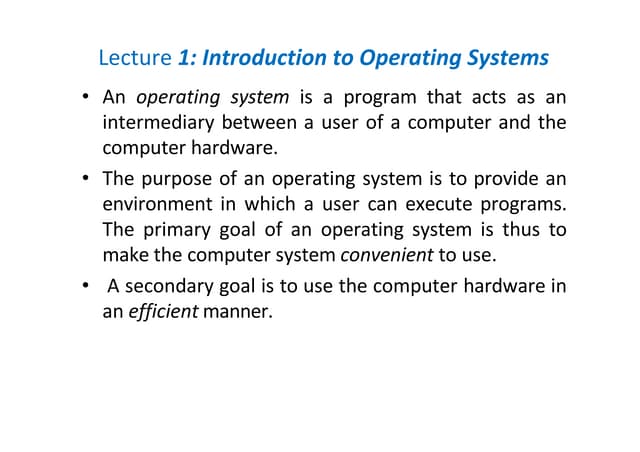 Lecture 1: Introduction to Operating Systems

• An operating system is a program that acts as an intermediary between a user of a computer and the computer hardware.

• The purpose of an operating system is to provide an environment in which a user can execute programs. The primary goal of an operating system is thus to make the computer system convenient to use.

• A secondary goal is to use the computer hardware in an efficient manner.